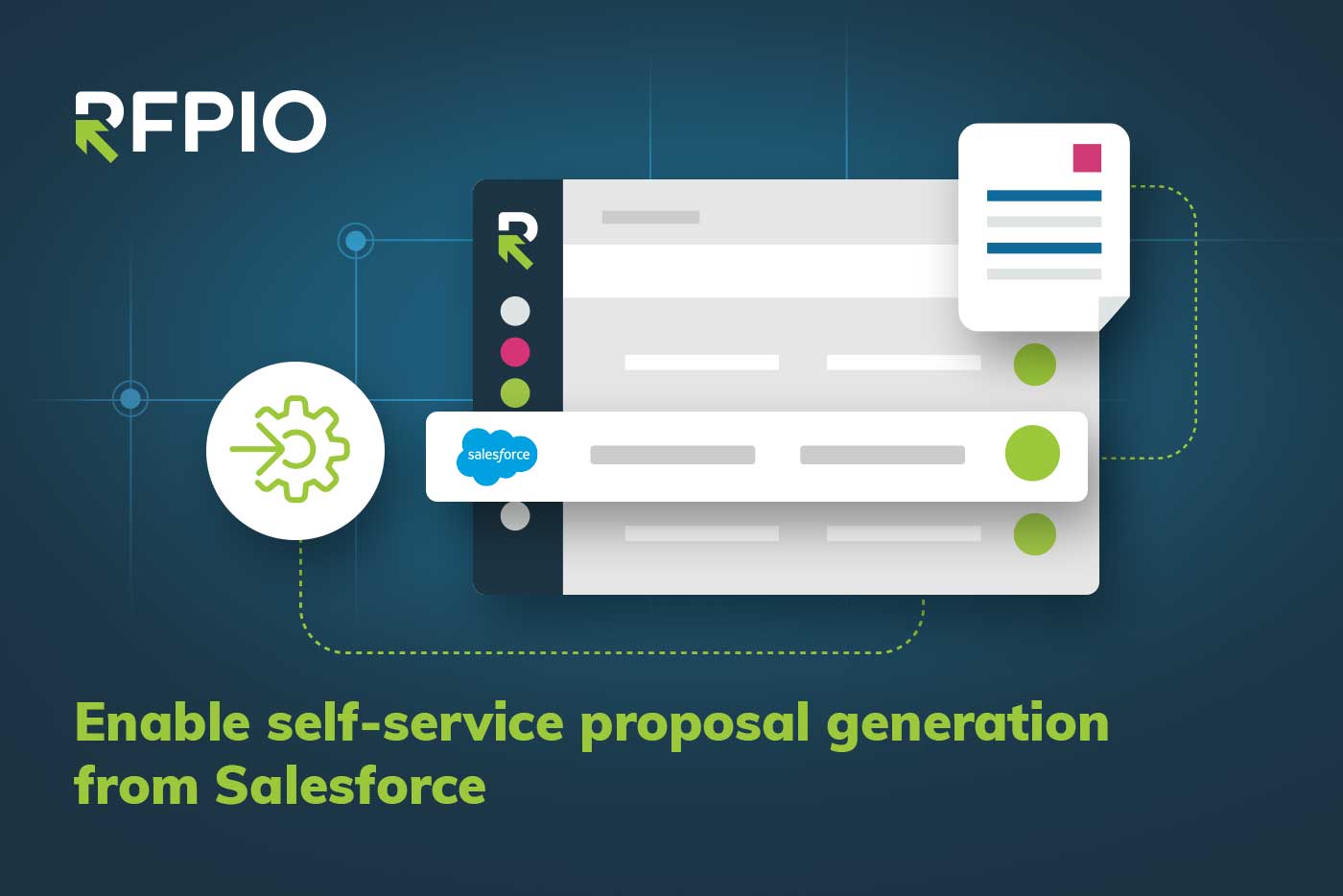 RFPIO

salesforce

Enable self-service proposal generation from Salesforce